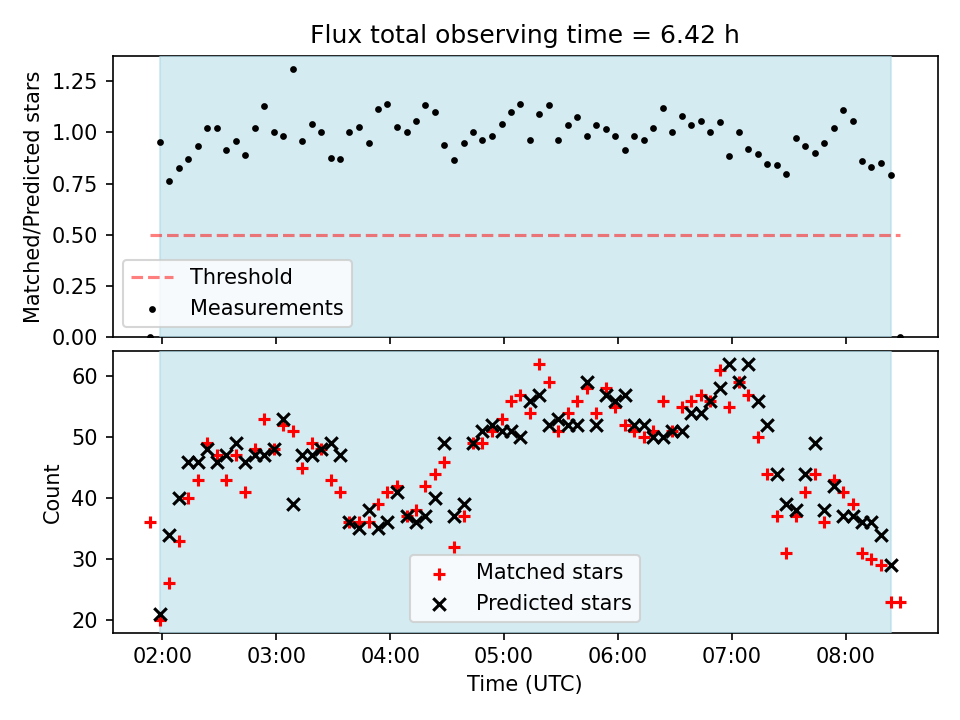 Flux total observing time = 6.42 h

Matched/Predicted stars

1.25
1.00
0.75
0.50
0.25
0.00

Threshold
Measurements

Count

60
50
40
30
20

Matched stars
Predicted stars

02:00
03:00
04:00
05:00
06:00
07:00
08:00

Time (UTC)